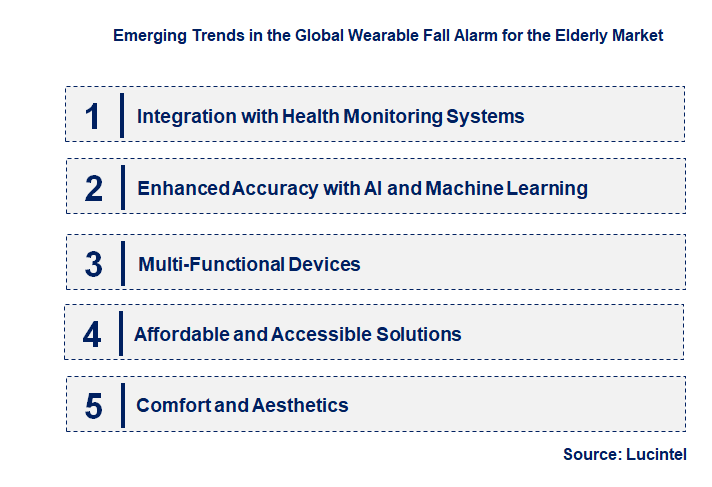 Emerging Trends in the Global Wearable Fall Alarm for the Elderly Market

1 Integration with Health Monitoring Systems

2 Enhanced Accuracy with AI and Machine Learning

3 Multi-Functional Devices

4 Affordable and Accessible Solutions

5 Comfort and Aesthetics

Source: Lucintel